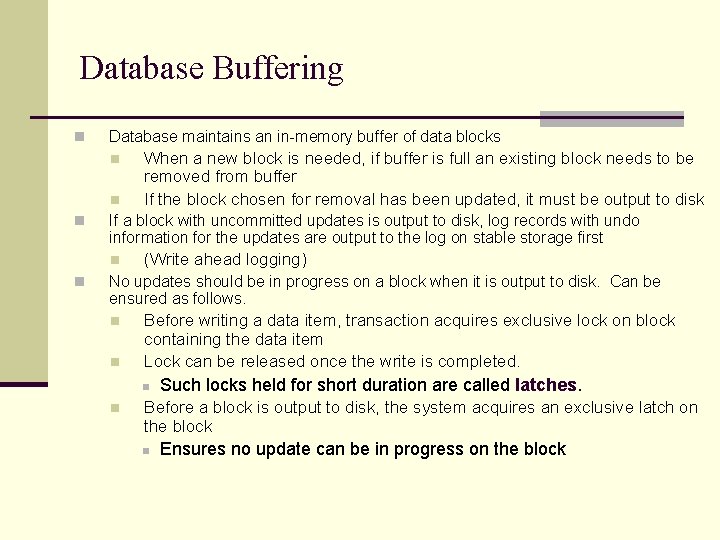 Database Buffering

Database maintains an in-memory buffer of data blocks

When a new block is needed, if buffer is full an existing block needs to be removed from buffer

If the block chosen for removal has been updated, it must be output to disk

If a block with uncommitted updates is output to disk, log records with undo information for the updates are output to the log on stable storage first

(Write ahead logging)

No updates should be in progress on a block when it is output to disk. Can be ensured as follows.

Before writing a data item, transaction acquires exclusive lock on block containing the data item

Lock can be released once the write is completed.

Such locks held for short duration are called latches.

Before a block is output to disk, the system acquires an exclusive latch on the block

Ensures no update can be in progress on the block